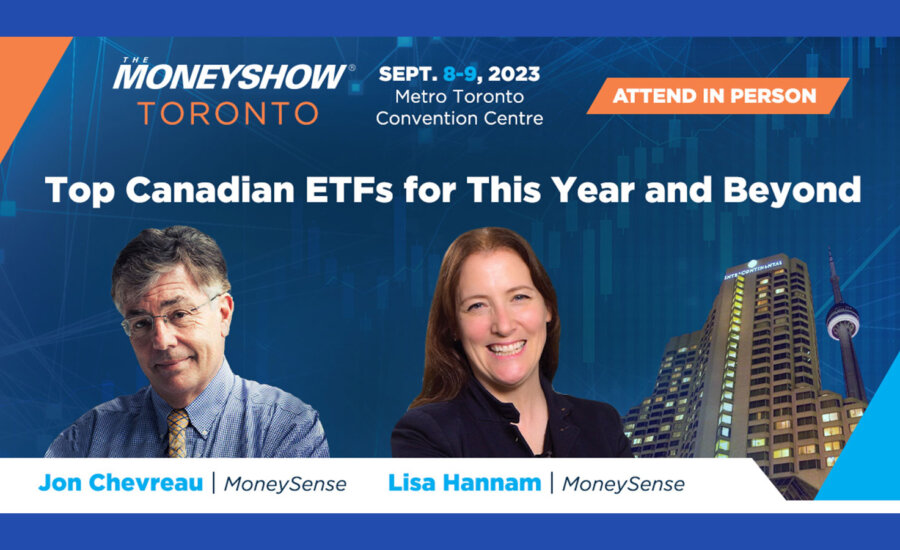 THE MONEYSHOW® TORONTO

SEPT. 8-9, 2023
Metro Toronto
Convention Centre

ATTEND IN PERSON

Top Canadian ETFs for This Year and Beyond

INTERCONTINENTAL

Jon Chevreau | MoneySense

Lisa Hannam | MoneySense